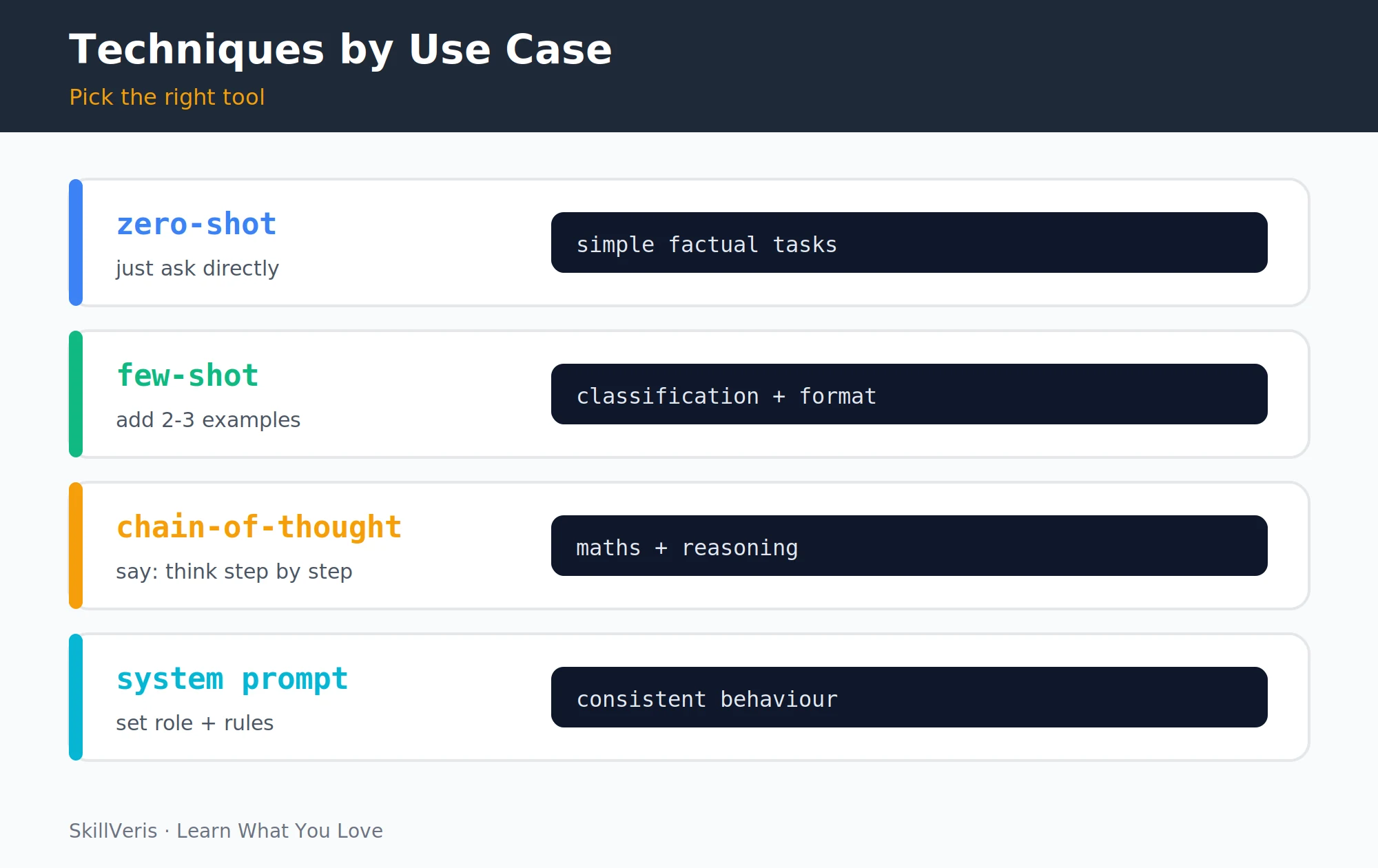 Techniques by Use Case

Pick the right tool

zero-shot

just ask directly

simple factual tasks

few-shot

add 2-3 examples

classification + format

chain-of-thought

say: think step by step

maths + reasoning

system prompt

set role + rules

consistent behaviour

SkillVeris · Learn What You Love